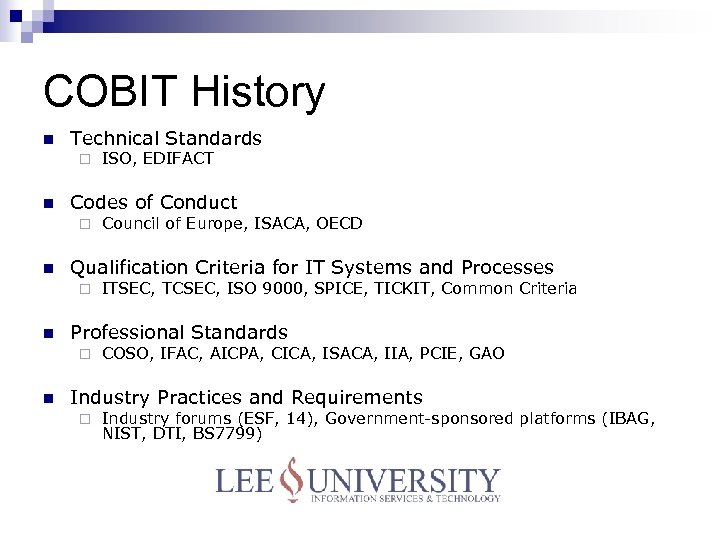 COBIT History

Technical Standards
ISO, EDIFACT

Codes of Conduct
Council of Europe, ISACA, OECD

Qualification Criteria for IT Systems and Processes
ITSEC, TCSEC, ISO 9000, SPICE, TICKIT, Common Criteria

Professional Standards
COSO, IFAC, AICPA, CICA, ISACA, IIA, PCIE, GAO

Industry Practices and Requirements
Industry forums (ESF, 14), Government-sponsored platforms (IBAG, NIST, DTI, BS7799)

LEE UNIVERSITY
INFORMATION SERVICES & TECHNOLOGY